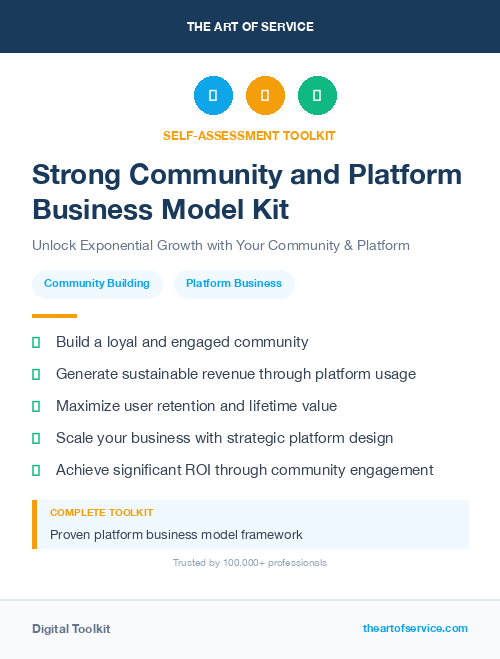 THE ART OF SERVICE

SELF-ASSESSMENT TOOLKIT

Strong Community and Platform Business Model Kit

Unlock Exponential Growth with Your Community & Platform

Community Building

Platform Business

Build a loyal and engaged community

Generate sustainable revenue through platform usage

Maximize user retention and lifetime value

Scale your business with strategic platform design

Achieve significant ROI through community engagement

COMPLETE TOOLKIT

Proven platform business model framework

Trusted by 100,000+ professionals

Digital Toolkit

theartofservice.com